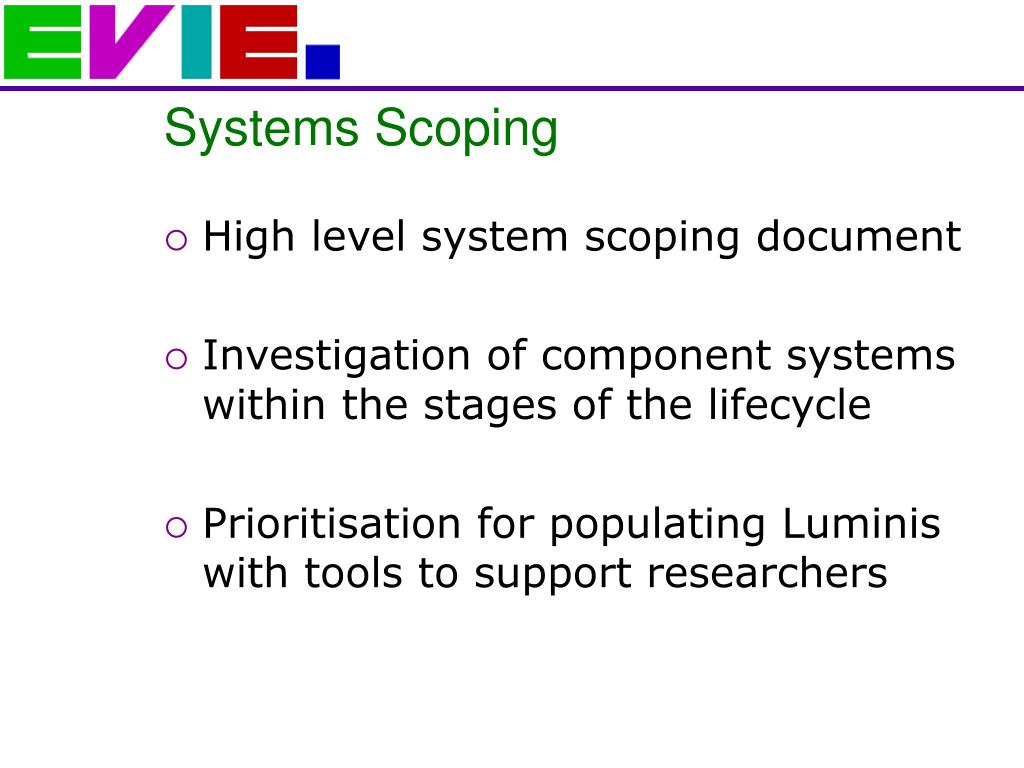 EVIE.

Systems Scoping

High level system scoping document

Investigation of component systems within the stages of the lifecycle

Prioritisation for populating Luminis with tools to support researchers